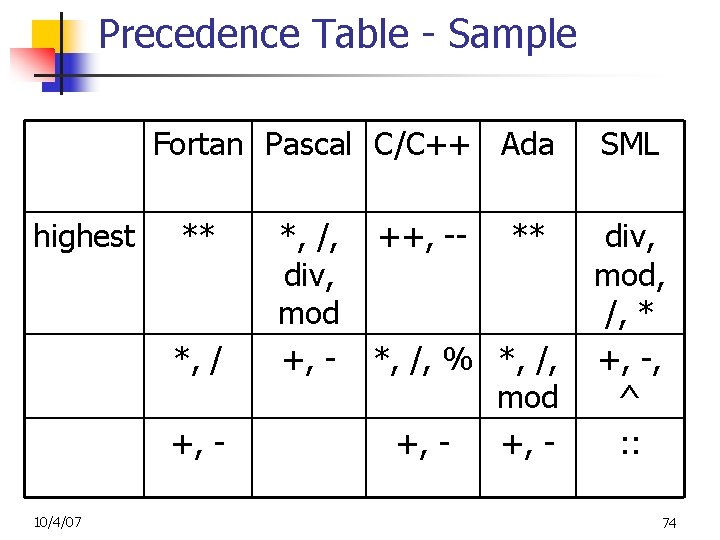 Precedence Table - Sample

| | Fortan | Pascal | C/C++ | Ada | SML |
|---|---|---|---|---|---|
| highest | ** | *, /, div, mod | ++, -- | ** | div, mod, /, * |
| | *, / | +, - | *, /, % | *, /, mod | +, -, ^ |
| | +, - | | +, - | +, - | :: |

10/4/07

74